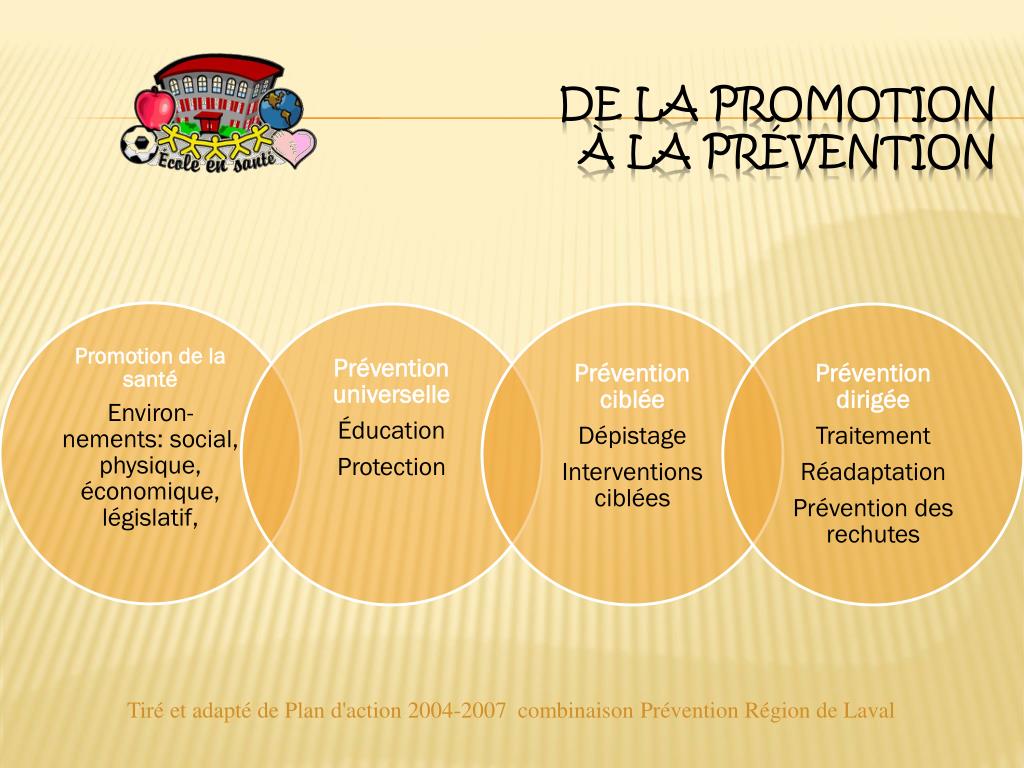 École en santé

DE LA PROMOTION
À LA PRÉVENTION

Promotion de la santé

Environnements: social, physique, économique, législatif,

Prévention universelle

Éducation

Protection

Prévention ciblée

Dépistage

Interventions ciblées

Prévention dirigée

Traitement

Réadaptation

Prévention des rechutes

Tiré et adapté de Plan d'action 2004-2007 combinaison Prévention Région de Laval